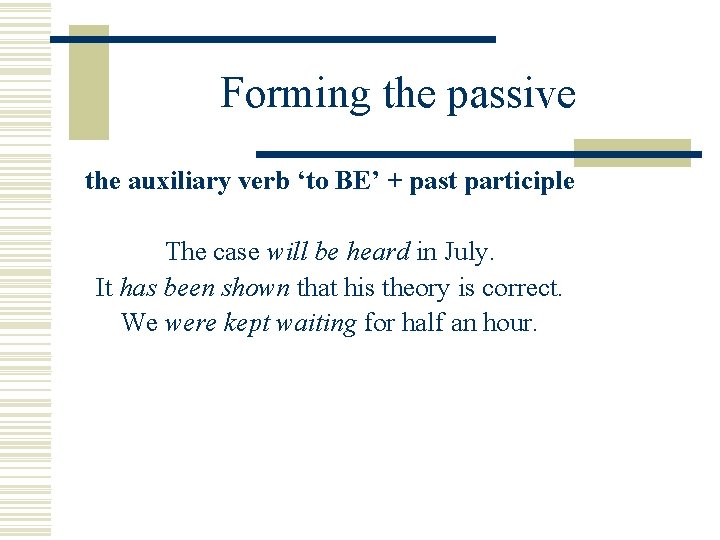 Forming the passive

the auxiliary verb ‘to BE’ + past participle

The case will be heard in July.
It has been shown that his theory is correct.
We were kept waiting for half an hour.